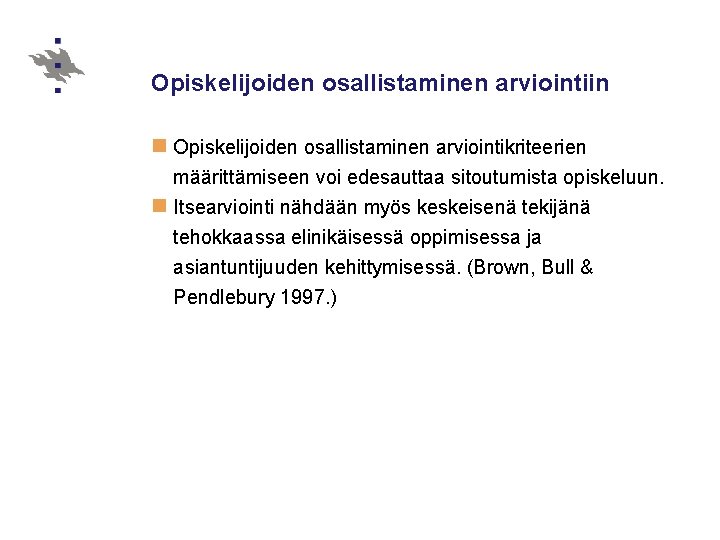 Opiskelijoiden osallistaminen arviointiin

Opiskelijoiden osallistaminen arviointikriteerien määrittämiseen voi edesauttaa sitoutumista opiskeluun.

Itsearviointi nähdään myös keskeisenä tekijänä tehokkaassa elinikäisessä oppimisessa ja asiantuntijuuden kehittymisessä. (Brown, Bull & Pendlebury 1997.)